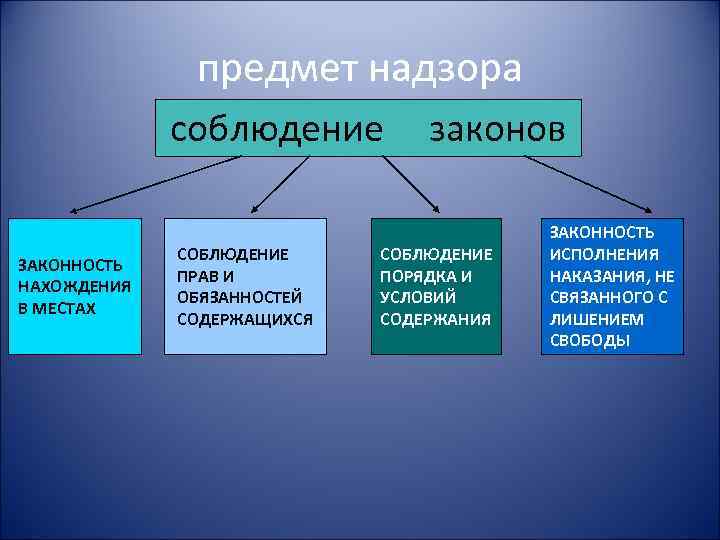 предмет надзора

соблюдение законов

ЗАКОННОСТЬ НАХОЖДЕНИЯ В МЕСТАХ

СОБЛЮДЕНИЕ ПРАВ И ОБЯЗАННОСТЕЙ СОДЕРЖАЩИХСЯ

СОБЛЮДЕНИЕ ПОРЯДКА И УСЛОВИЙ СОДЕРЖАНИЯ

ЗАКОННОСТЬ ИСПОЛНЕНИЯ НАКАЗАНИЯ, НЕ СВЯЗАННОГО С ЛИШЕНИЕМ СВОБОДЫ